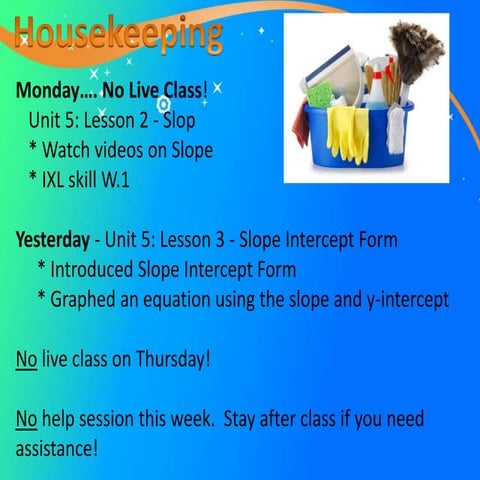 Housekeeping

Monday.... No Live Class!
Unit 5: Lesson 2 - Slop
* Watch videos on Slope
* IXL skill W.1

Yesterday - Unit 5: Lesson 3 - Slope Intercept Form
* Introduced Slope Intercept Form
* Graphed an equation using the slope and y-intercept

No live class on Thursday!

No help session this week. Stay after class if you need assistance!